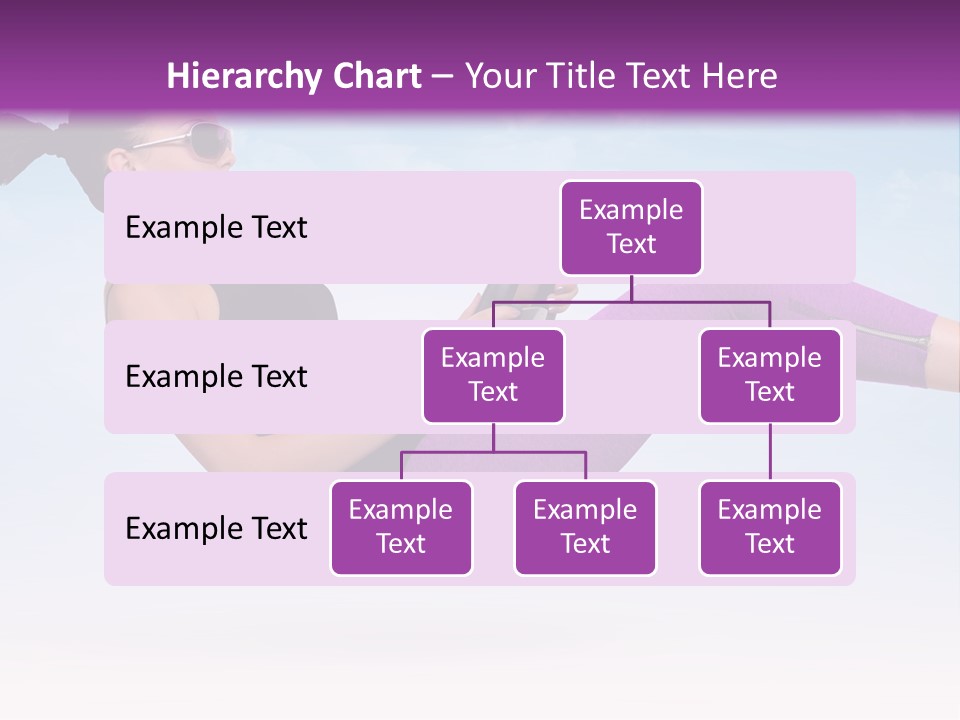 Hierarchy Chart – Your Title Text Here

Example Text

Example Text

Example Text

Example Text

Example Text

Example Text

Example Text

Example Text

Example Text